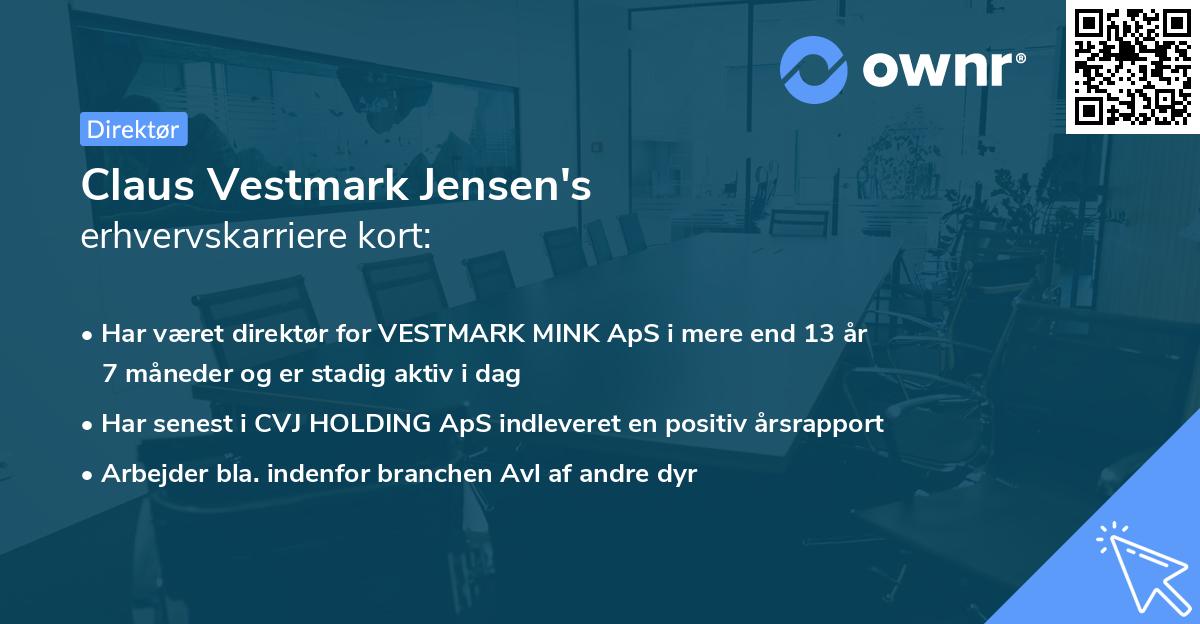 ownr®

Direktør

Claus Vestmark Jensen's
erhvervskarriere kort:

• Har været direktør for VESTMARK MINK ApS i mere end 13 år 7 måneder og er stadig aktiv i dag

• Har senest i CVJ HOLDING ApS indleveret en positiv årsrapport

• Arbejder bla. indenfor branchen Avl af andre dyr